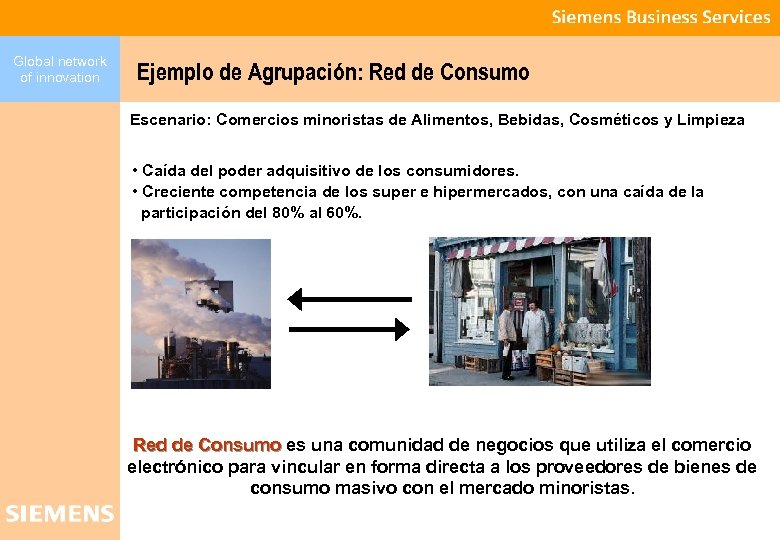 Siemens Business Services

Global network of innovation

Ejemplo de Agrupación: Red de Consumo

Escenario: Comercios minoristas de Alimentos, Bebidas, Cosméticos y Limpieza

• Caída del poder adquisitivo de los consumidores.
• Creciente competencia de los super e hipermercados, con una caída de la participación del 80% al 60%.

Red de Consumo es una comunidad de negocios que utiliza el comercio electrónico para vincular en forma directa a los proveedores de bienes de consumo masivo con el mercado minoristas.

SIEMENS